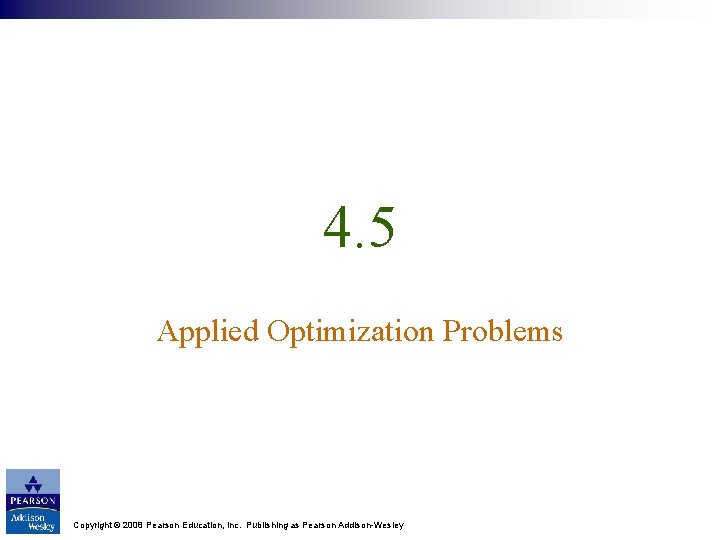 4.5

Applied Optimization Problems

PEARSON
Addison Wesley

Copyright © 2008 Pearson Education, Inc. Publishing as Pearson Addison-Wesley